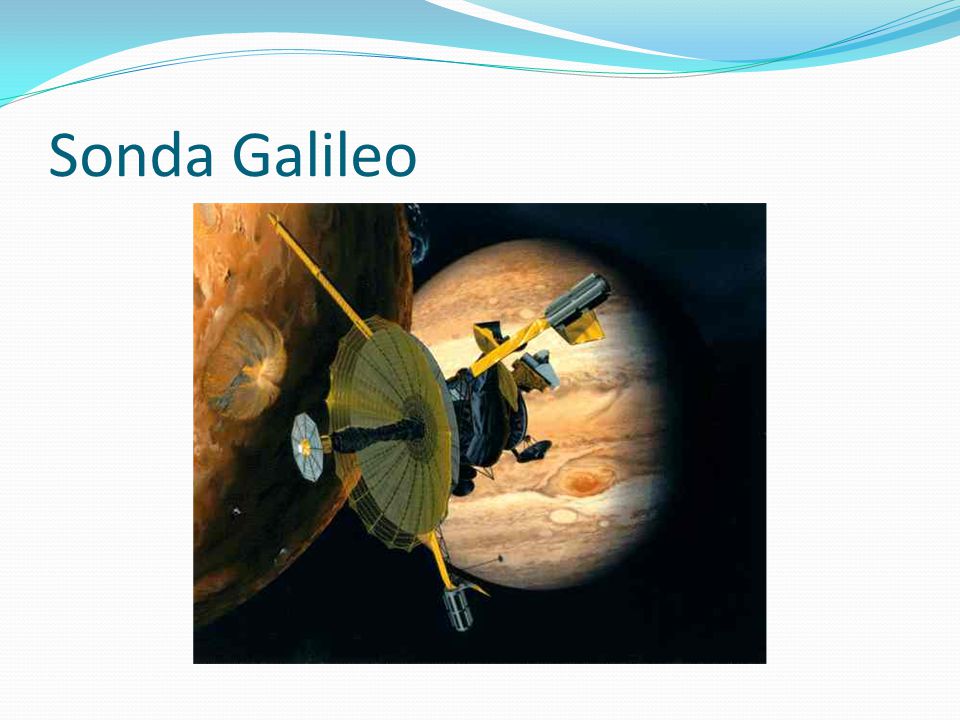 Sonda Galileo